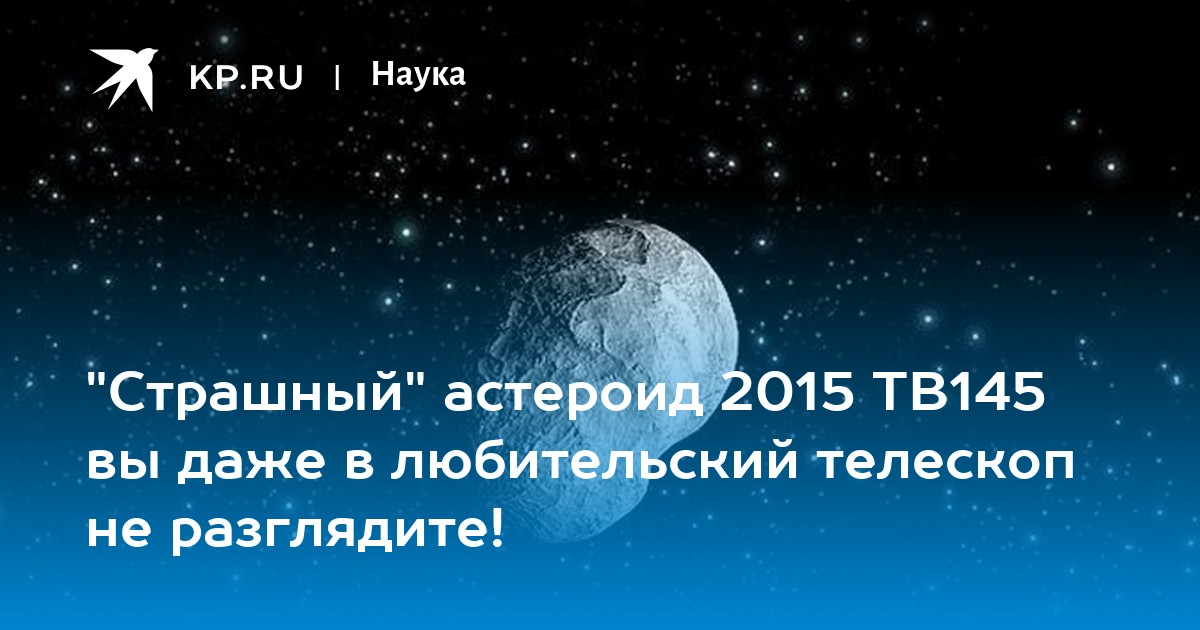 KP.RU | Наука

"Страшный" астероид 2015 TB145 вы даже в любительский телескоп не разглядите!